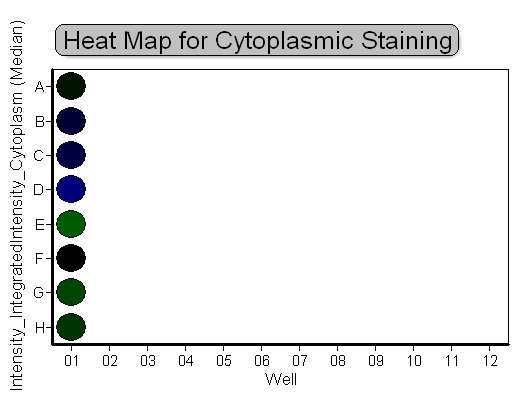 Heat Map for Cytoplasmic Staining

Intensity_IntegratedIntensity_Cytoplasm (Median)

A
B
C
D
E
F
G
H

01 02 03 04 05 06 07 08 09 10 11 12

Well